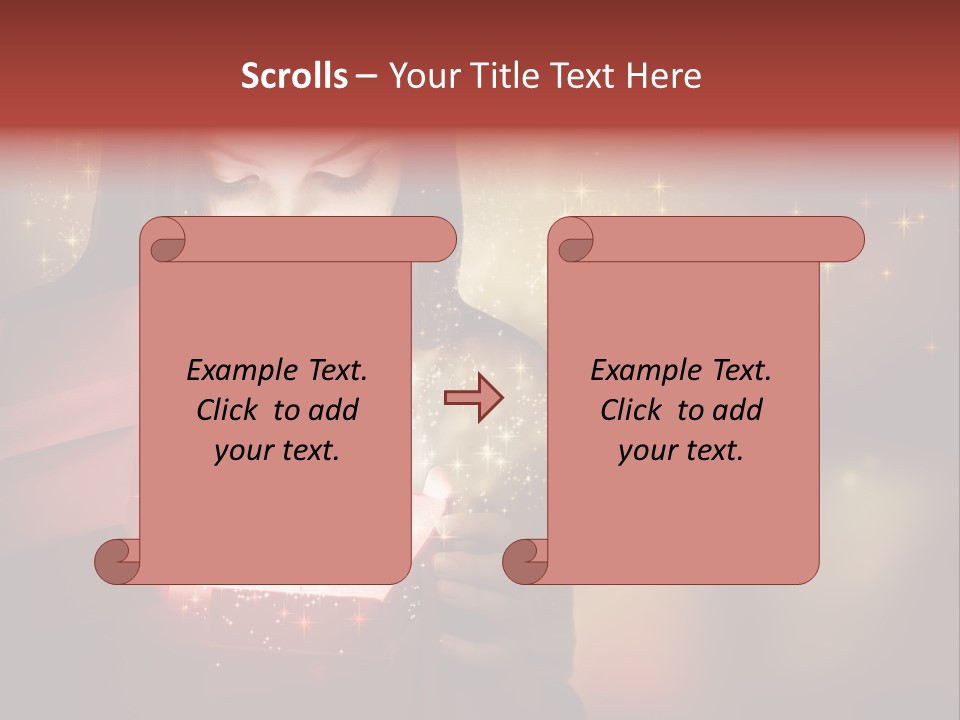 Scrolls – Your Title Text Here

Example Text. Click to add your text.

Example Text. Click to add your text.